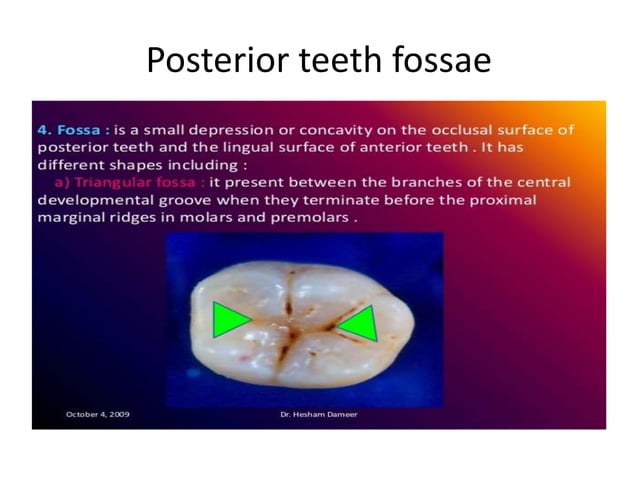 Posterior teeth fossae

4. Fossa : is a small depression or concavity on the occlusal surface of posterior teeth and the lingual surface of anterior teeth . It has different shapes including :

a) Triangular fossa : it present between the branches of the central developmental groove when they terminate before the proximal marginal ridges in molars and premolars .

October 4, 2009

Dr. Hesham Dameer